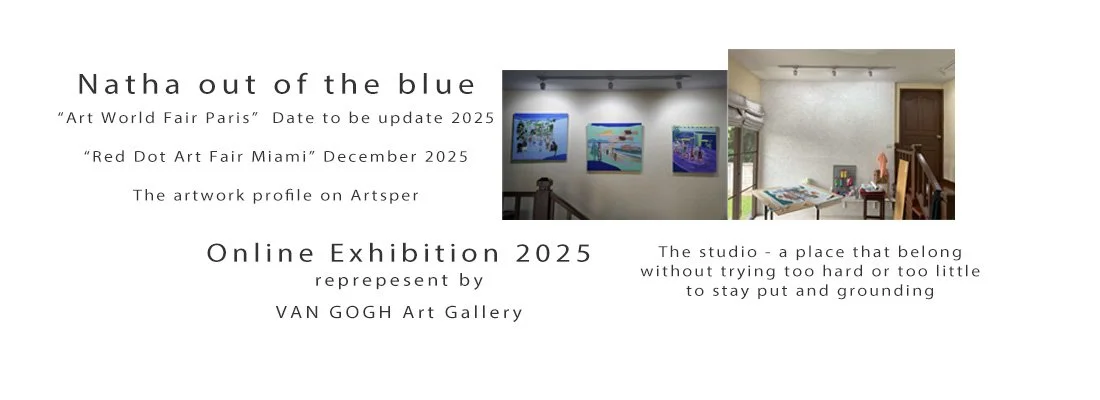 Natha out of the blue

“Art World Fair Paris”  Date to be update 2025

“Red Dot Art Fair Miami” December 2025

The artwork profile on Artsper

Online Exhibition 2025
reprepesent by
VAN GOGH Art Gallery

The studio - a place that belong without trying too hard or too little to stay put and grounding